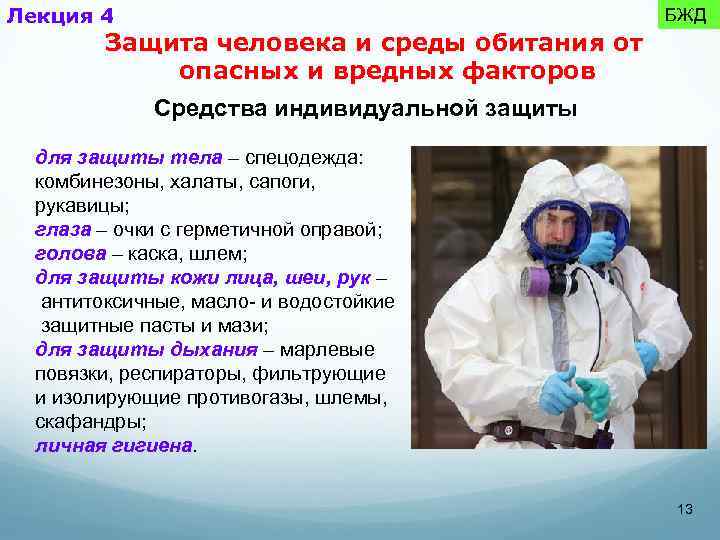 Лекция 4

БЖД

Защита человека и среды обитания от опасных и вредных факторов

Средства индивидуальной защиты

для защиты тела – спецодежда: комбинезоны, халаты, сапоги, рукавицы;
глаза – очки с герметичной оправой;
голова – каска, шлем;
для защиты кожи лица, шеи, рук – антитоксичные, масло- и водостойкие защитные пасты и мази;
для защиты дыхания – марлевые повязки, респираторы, фильтрующие и изолирующие противогазы, шлемы, скафандры;
личная гигиена.

13